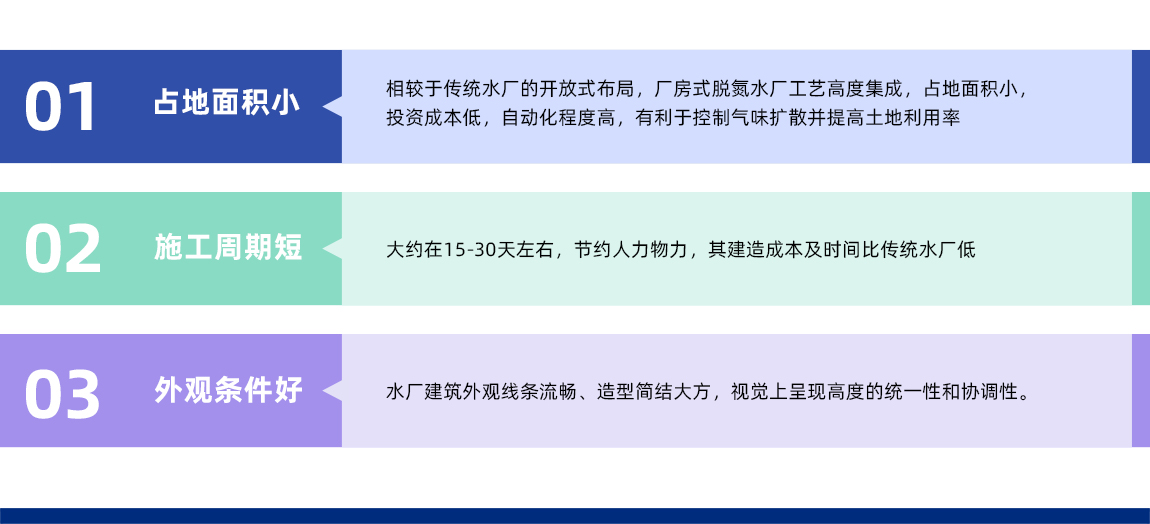 01 占地面积小

相较于传统水厂的开放式布局，厂房式脱氮水厂工艺高度集成，占地面积小，投资成本低，自动化程度高，有利于控制气味扩散并提高土地利用率

02 施工周期短

大约在15-30天左右，节约人力物力，其建造成本及时间比传统水厂低

03 外观条件好

水厂建筑外观线条流畅、造型简结大方，视觉上呈现高度的统一性和协调性。